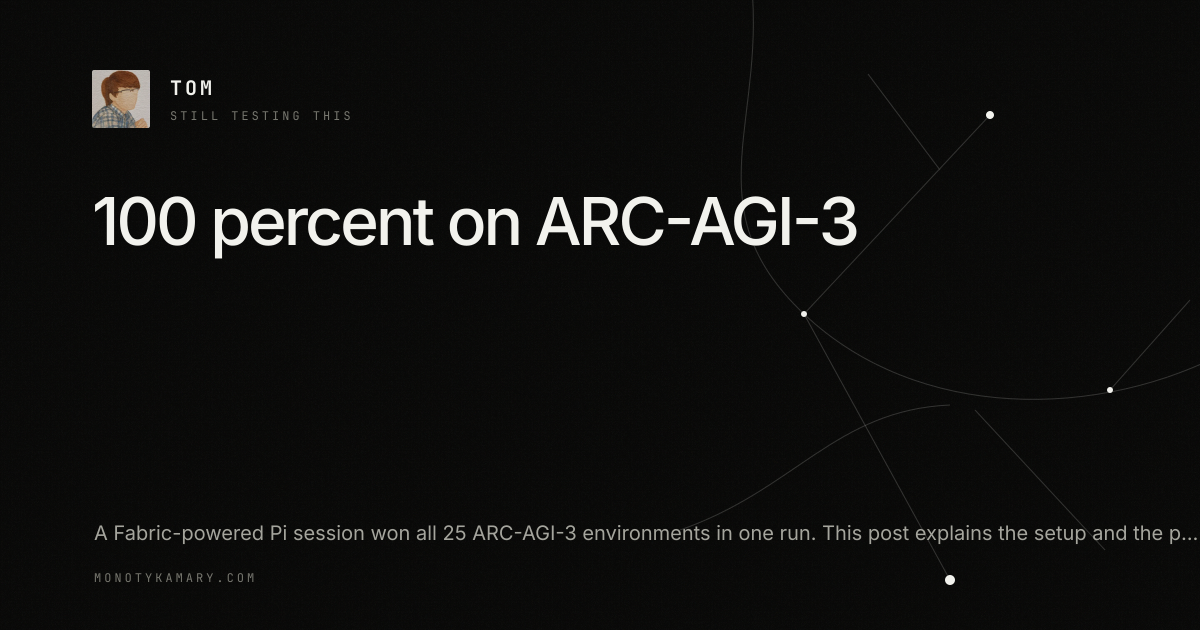 TOM
STILL TESTING THIS

100 percent on ARC-AGI-3

A Fabric-powered Pi session won all 25 ARC-AGI-3 environments in one run. This post explains the setup and the p...

MONOTYKAMARY.COM